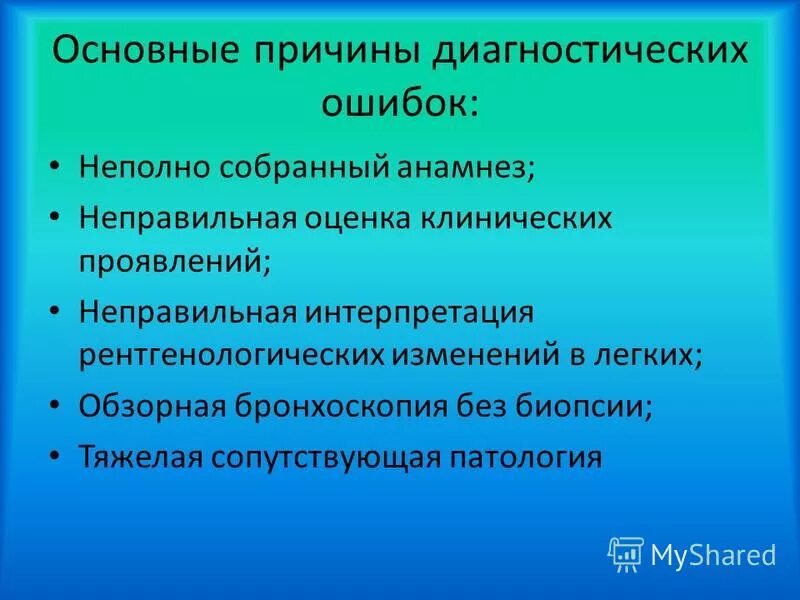 Основные причины диагностических ошибок:

• Неполно собранный анамнез;
• Неправильная оценка клинических проявлений;
• Неправильная интерпретация рентгенологических изменений в легких;
• Обзорная бронхоскопия без биопсии;
• Тяжелая сопутствующая патология

MyShared